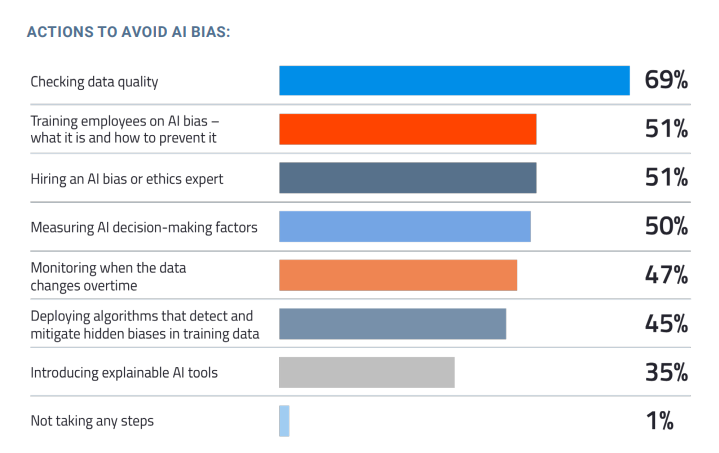 ACTIONS TO AVOID AI BIAS:

Checking data quality 69%

Training employees on AI bias – what it is and how to prevent it 51%

Hiring an AI bias or ethics expert 51%

Measuring AI decision-making factors 50%

Monitoring when the data changes overtime 47%

Deploying algorithms that detect and mitigate hidden biases in training data 45%

Introducing explainable AI tools 35%

Not taking any steps 1%